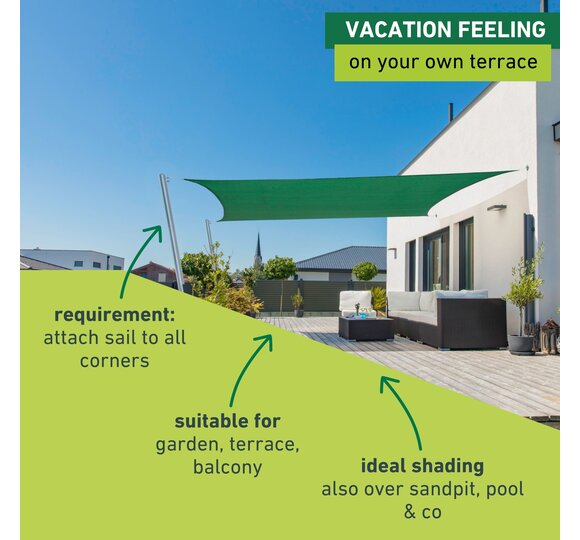 VACATION FEELING
on your own terrace

requirement:
attach sail to all corners

suitable for
garden, terrace, balcony

ideal shading
also over sandpit, pool & co